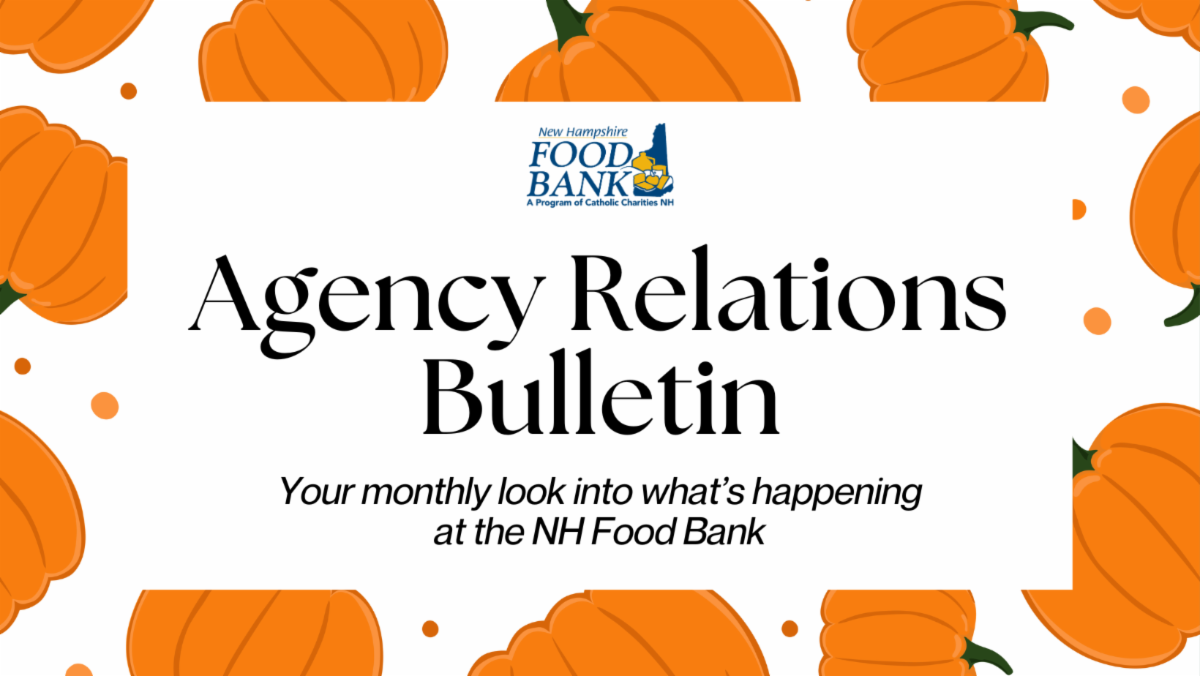 New Hampshire
FOOD BANK
A Program of Catholic Charities NH

Agency Relations Bulletin

Your monthly look into what's happening at the NH Food Bank